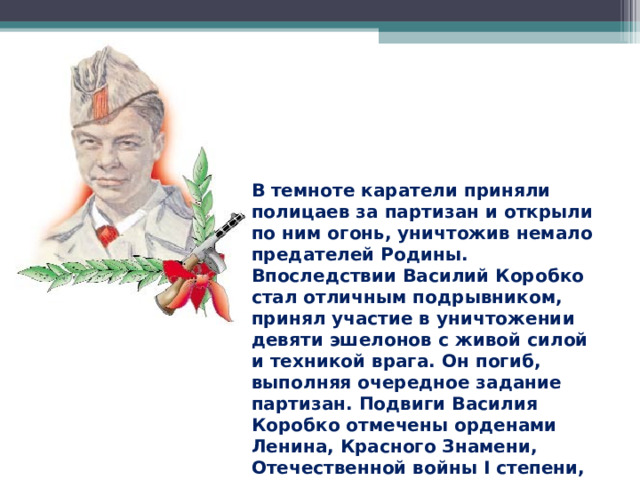 В темноте каратели приняли полицаев за партизан и открыли по ним огонь, уничтожив немало предателей Родины. Впоследствии Василий Коробко стал отличным подрывником, принял участие в уничтожении девяти эшелонов с живой силой и техникой врага. Он погиб, выполняя очередное задание партизан. Подвиги Василия Коробко отмечены орденами Ленина, Красного Знамени, Отечественной войны I степени,